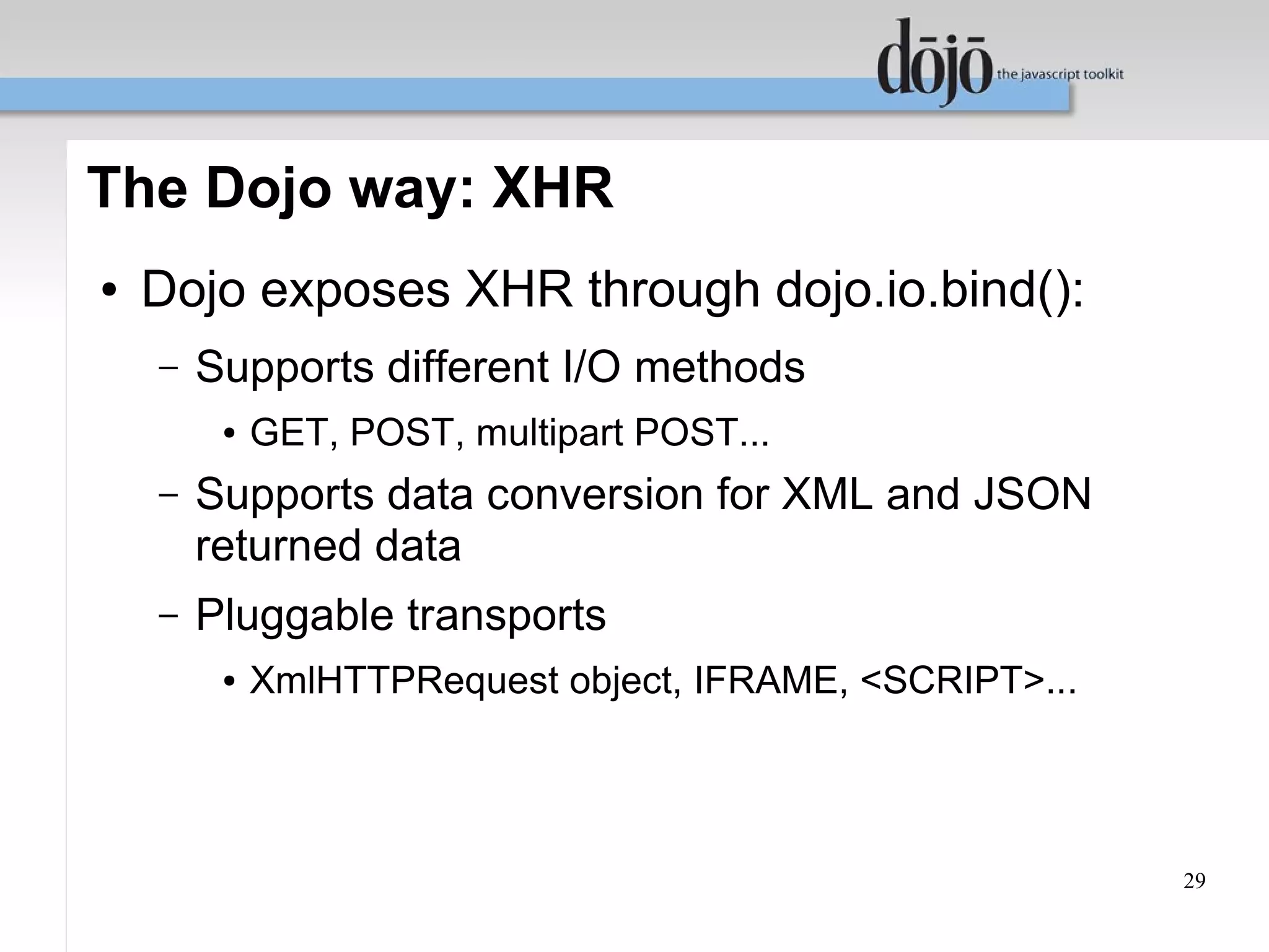 dōjō the javascript toolkit

The Dojo way: XHR

• Dojo exposes XHR through dojo.io.bind():

– Supports different I/O methods

• GET, POST, multipart POST...

– Supports data conversion for XML and JSON returned data

– Pluggable transports

• XmlHTTPRequest object, IFRAME, <SCRIPT>...

29